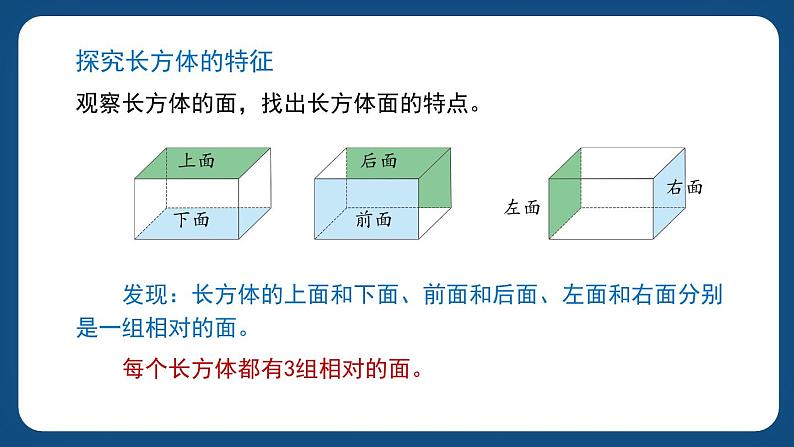 探究长方体的特征

观察长方体的面，找出长方体面的特点。

上面

下面

后面

前面

左面

右面

发现：长方体的上面和下面、前面和后面、左面和右面分别是一组相对的面。

每个长方体都有3组相对的面。